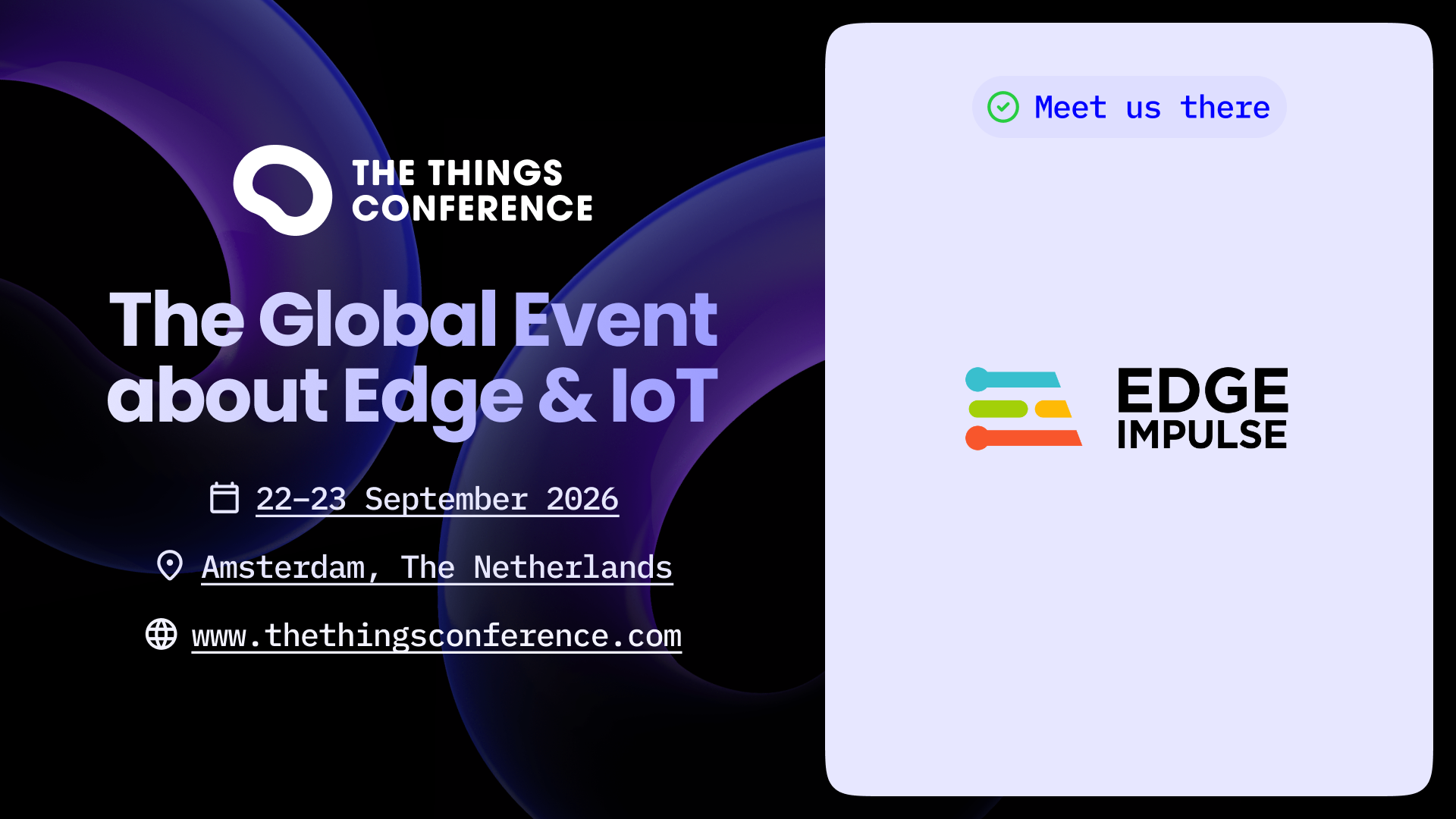 THE THINGS
CONFERENCE

The Global Event about Edge & IoT

22-23 September 2026

Amsterdam, The Netherlands

www.thethingsconference.com

Meet us there

EDGE
IMPULSE